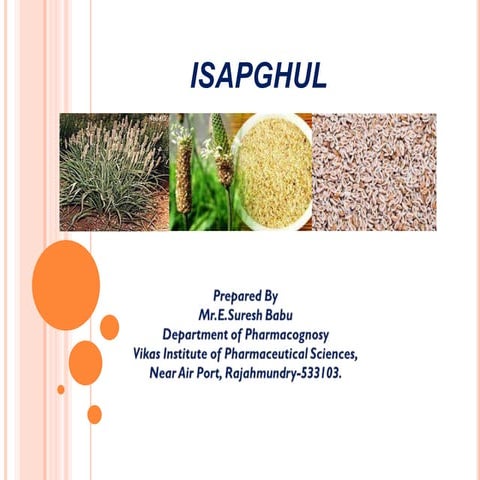 ISAPGHUL

Prepared By
Mr.E.Suresh Babu
Department of Pharmacognosy
Vikas Institute of Pharmaceutical Sciences,
Near Air Port, Rajahmundry-533103.